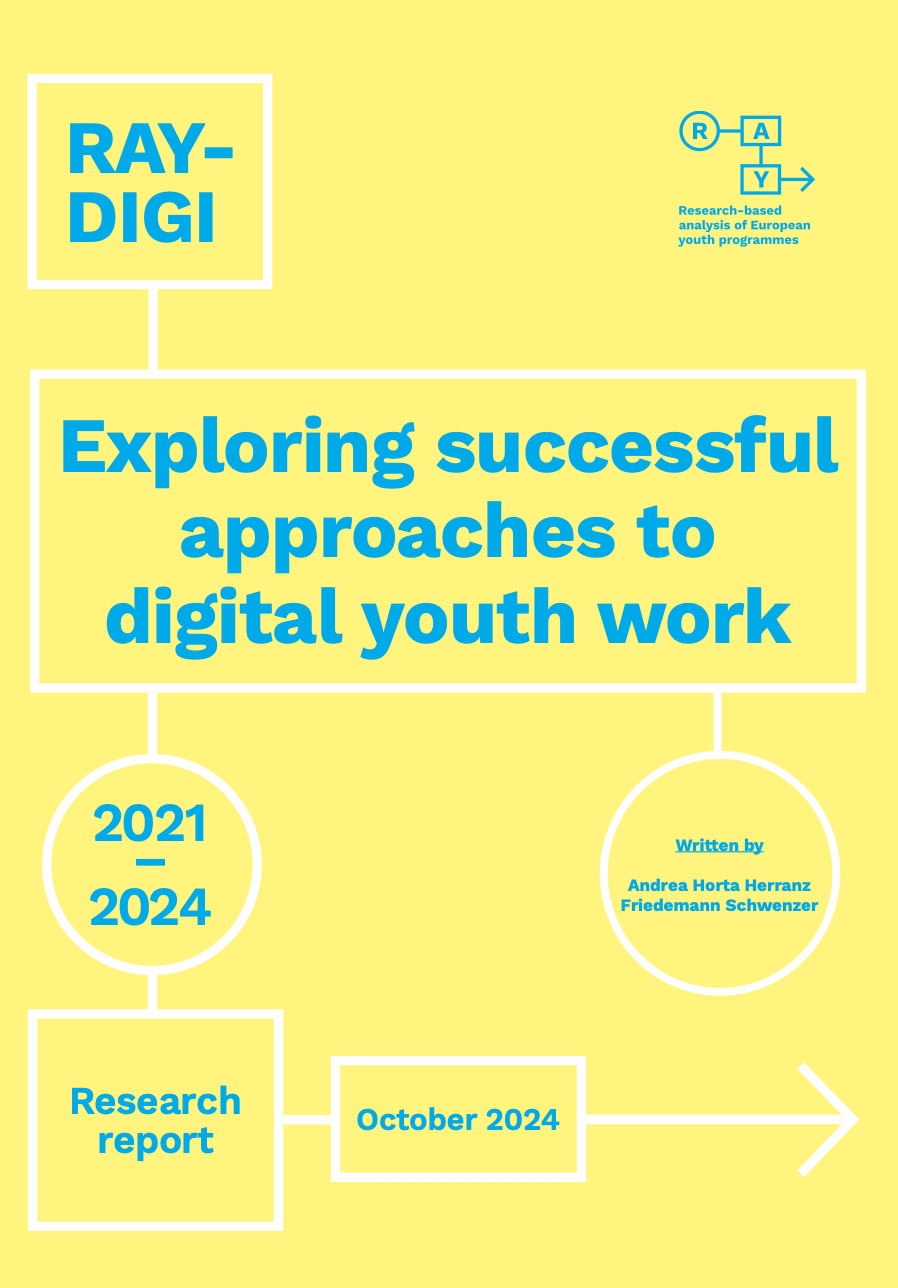 RAY-DIGI

R A Y

Research-based analysis of European youth programmes

Exploring successful approaches to digital youth work

2021
–
2024

Written by

Andrea Horta Herranz
Friedemann Schwenzer

Research report

October 2024